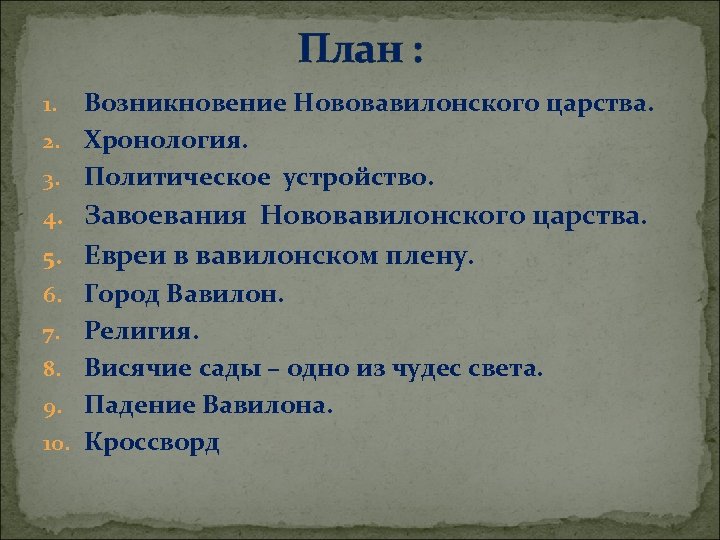 План :

1. Возникновение Нововавилонского царства.
2. Хронология.
3. Политическое устройство.
4. Завоевания Нововавилонского царства.
5. Евреи в вавилонском плену.
6. Город Вавилон.
7. Религия.
8. Висячие сады – одно из чудес света.
9. Падение Вавилона.
10. Кроссворд